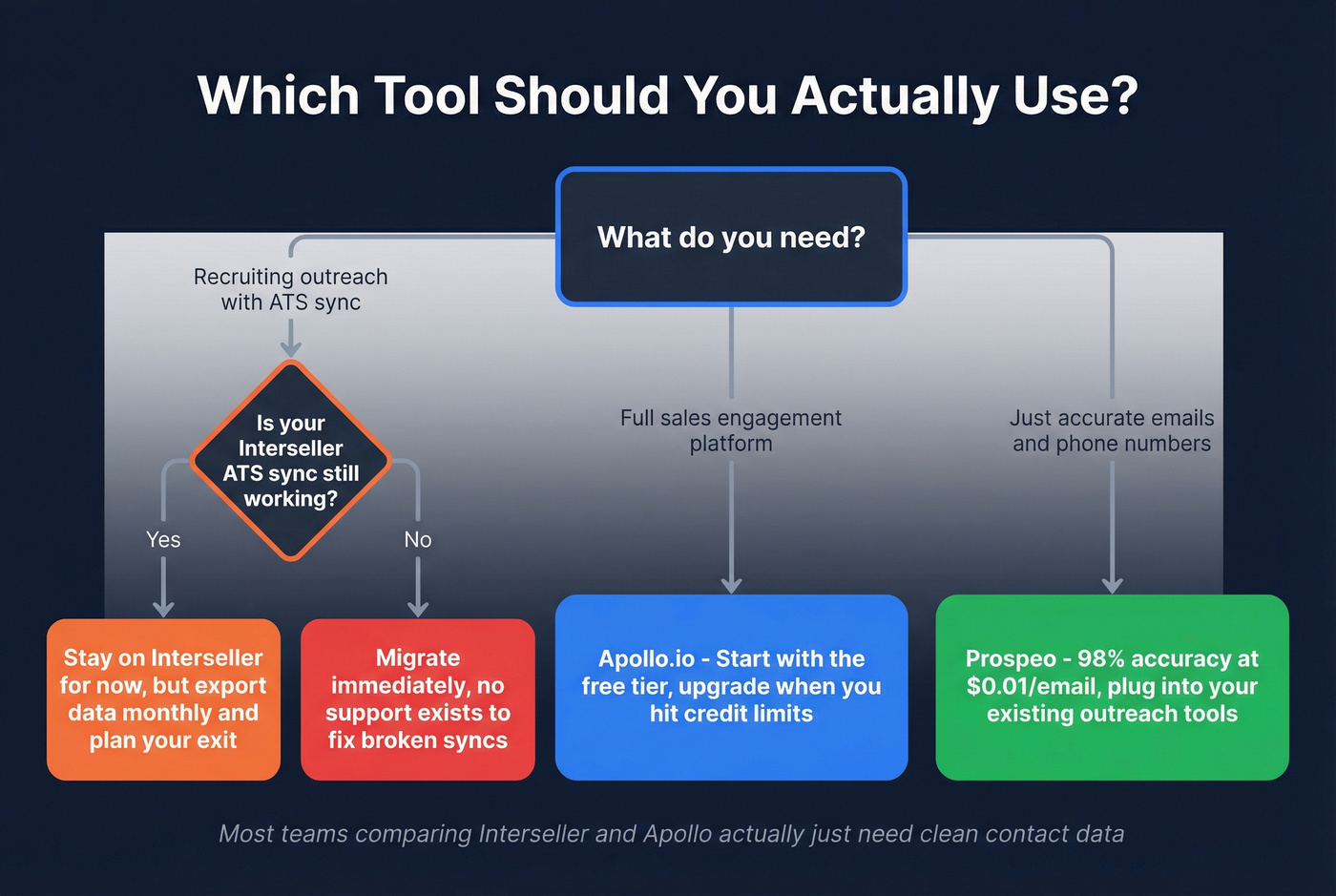 Which Tool Should You Actually Use?

What do you need?

Recruiting outreach with ATS sync

Is your Interseller ATS sync still working?

Yes

No

Full sales engagement platform

Just accurate emails and phone numbers

Stay on Interseller for now, but export data monthly and plan your exit

Migrate immediately, no support exists to fix broken syncs

Apollo.io - Start with the free tier, upgrade when you hit credit limits

Prospeo - 98% accuracy at $0.01/email, plug into your existing outreach tools

Most teams comparing Interseller and Apollo actually just need clean contact data